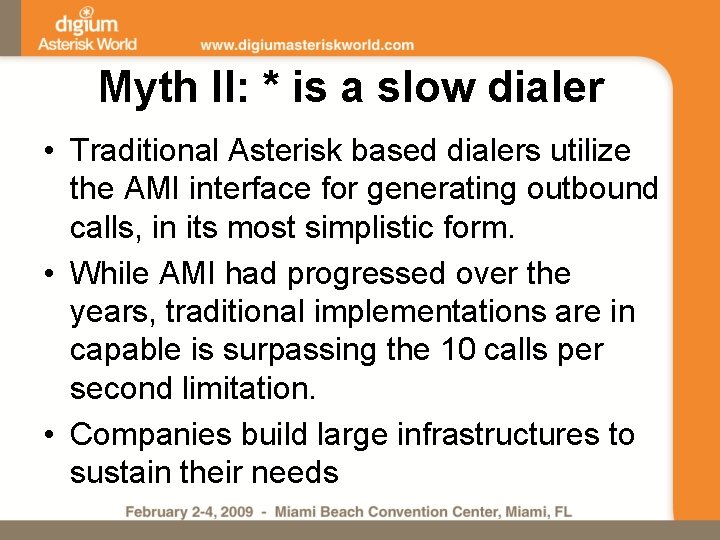 digium
Asterisk World
www.digiumasteriskworld.com

Myth II: * is a slow dialer

• Traditional Asterisk based dialers utilize the AMI interface for generating outbound calls, in its most simplistic form.
• While AMI had progressed over the years, traditional implementations are in capable is surpassing the 10 calls per second limitation.
• Companies build large infrastructures to sustain their needs

February 2-4, 2009 - Miami Beach Convention Center, Miami, FL